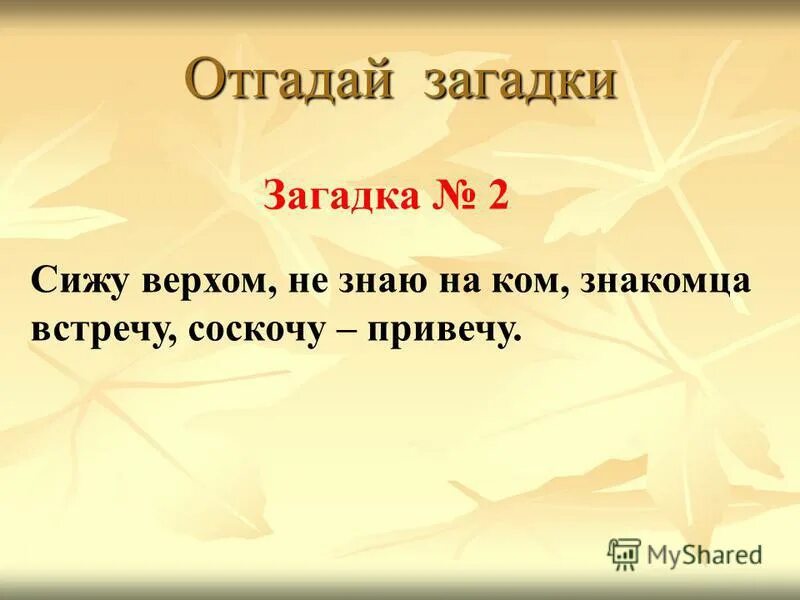 Отгадай загадки

Загадка № 2

Сижу верхом, не знаю на ком, знакомца встречу, соскочу – привечу.

MyShared